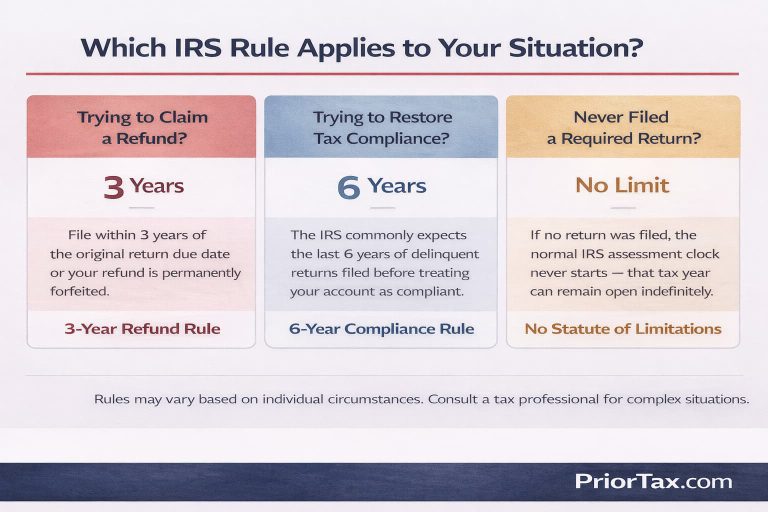 Which IRS Rule Applies to Your Situation?

Trying to Claim a Refund?

3 Years

File within 3 years of the original return due date or your refund is permanently forfeited.

3-Year Refund Rule

Trying to Restore Tax Compliance?

6 Years

The IRS commonly expects the last 6 years of delinquent returns filed before treating your account as compliant.

6-Year Compliance Rule

Never Filed a Required Return?

No Limit

If no return was filed, the normal IRS assessment clock never starts — that tax year can remain open indefinitely.

No Statute of Limitations

Rules may vary based on individual circumstances. Consult a tax professional for complex situations.

PriorTax.com